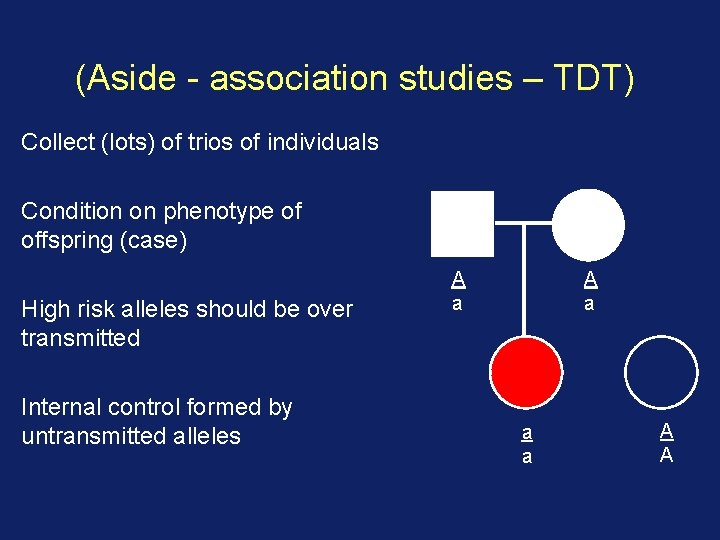 (Aside - association studies – TDT)

Collect (lots) of trios of individuals

Condition on phenotype of offspring (case)

High risk alleles should be over transmitted

Internal control formed by untransmitted alleles

A
a

A
a

a
a

A
A